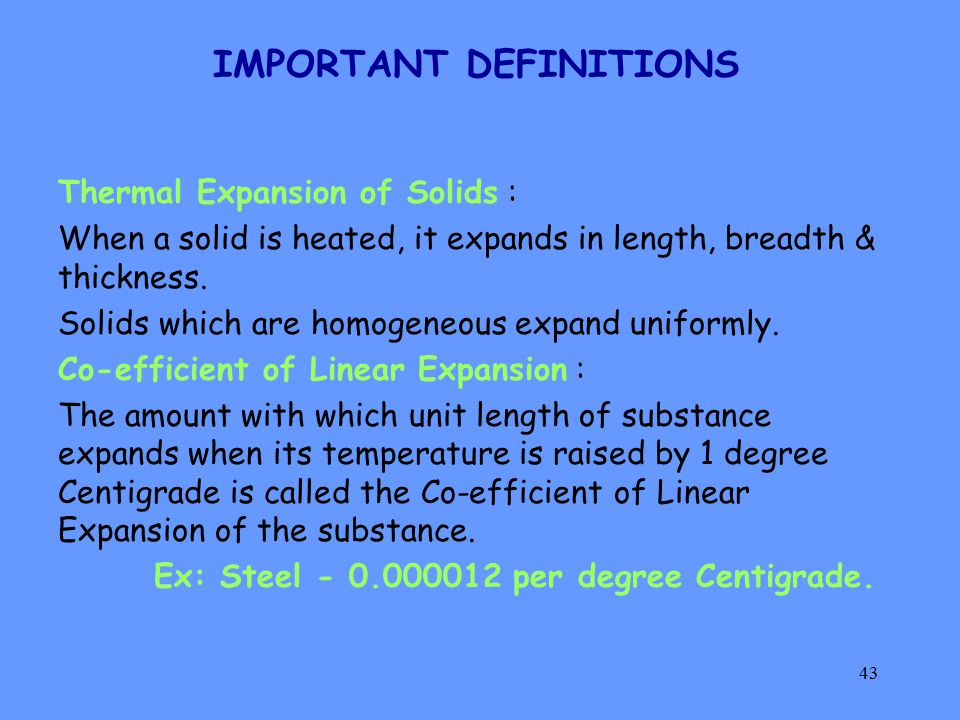 IMPORTANT DEFINITIONS

Thermal Expansion of Solids :

When a solid is heated, it expands in length, breadth & thickness.

Solids which are homogeneous expand uniformly.

Co-efficient of Linear Expansion :

The amount with which unit length of substance expands when its temperature is raised by 1 degree Centigrade is called the Co-efficient of Linear Expansion of the substance.

Ex: Steel - 0.000012 per degree Centigrade.

43